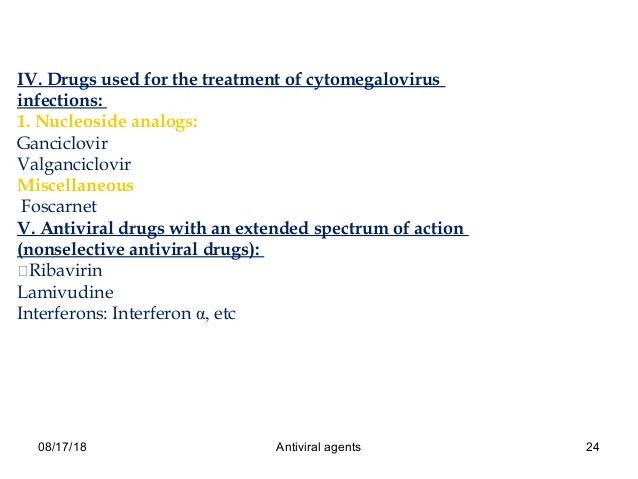 IV. Drugs used for the treatment of cytomegalovirus infections:
1. Nucleoside analogs:
Ganciclovir
Valganciclovir
Miscellaneous
Foscarnet
V. Antiviral drugs with an extended spectrum of action (nonselective antiviral drugs):
Ribavirin
Lamivudine
Interferons: Interferon α, etc

08/17/18
Antiviral agents
24